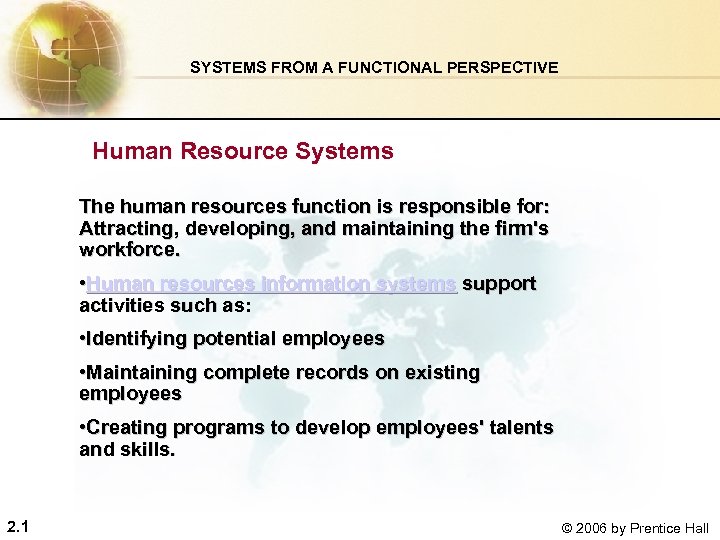 SYSTEMS FROM A FUNCTIONAL PERSPECTIVE

Human Resource Systems

The human resources function is responsible for: Attracting, developing, and maintaining the firm's workforce.

•Human resources information systems support activities such as:

•Identifying potential employees

•Maintaining complete records on existing employees

•Creating programs to develop employees' talents and skills.

2.1

© 2006 by Prentice Hall